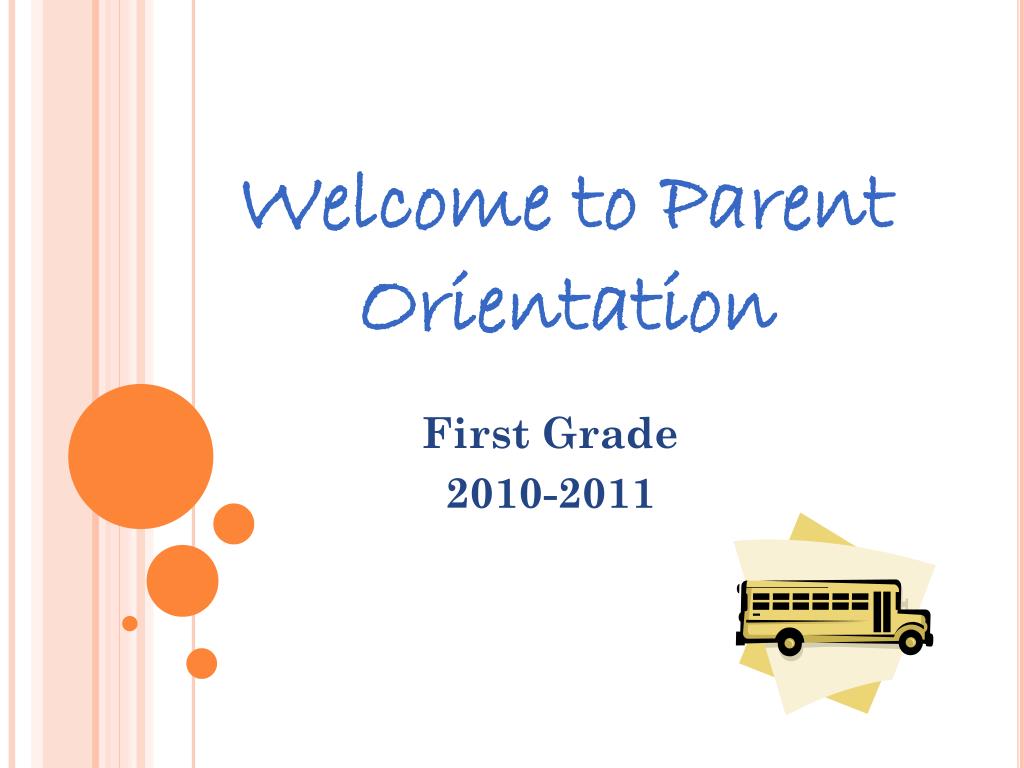 Welcome to Parent Orientation

First Grade
2010-2011